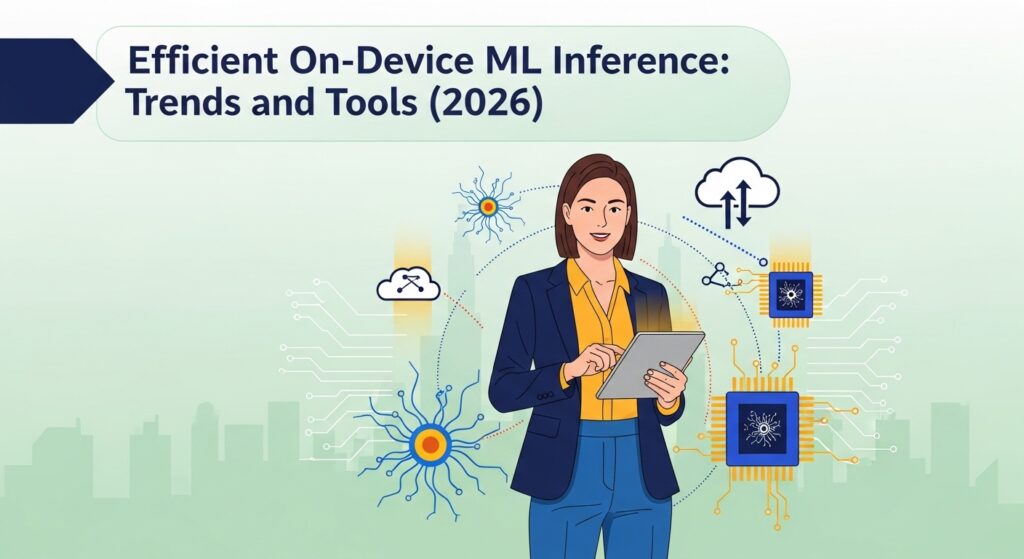 Efficient On-Device ML Inference: Trends and Tools (2026)